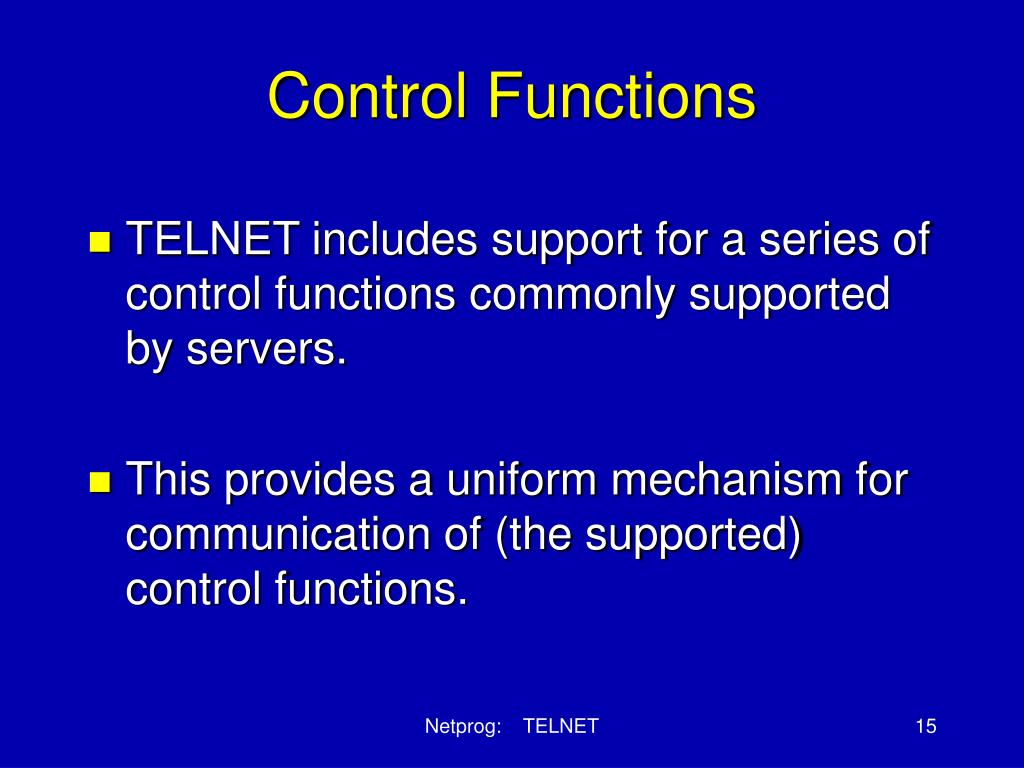 Control Functions

TELNET includes support for a series of control functions commonly supported by servers.

This provides a uniform mechanism for communication of (the supported) control functions.

Netprog: TELNET

15